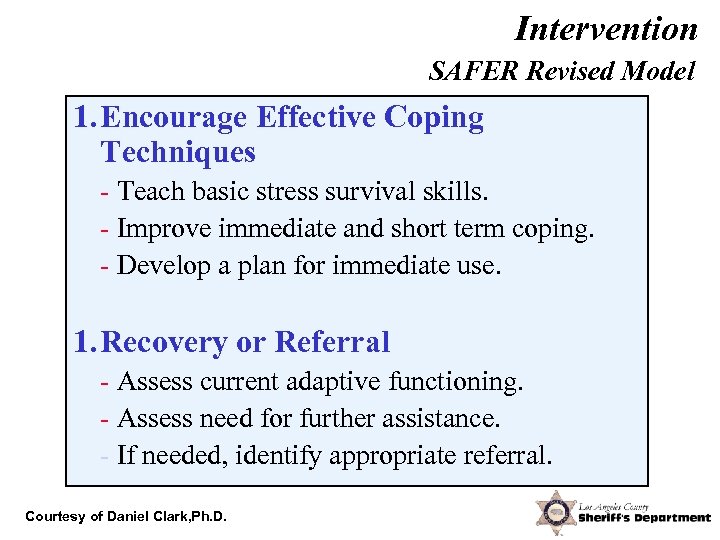 Intervention

SAFER Revised Model

1. Encourage Effective Coping Techniques

- Teach basic stress survival skills.
- Improve immediate and short term coping.
- Develop a plan for immediate use.

1. Recovery or Referral

- Assess current adaptive functioning.
- Assess need for further assistance.
- If needed, identify appropriate referral.

Courtesy of Daniel Clark,Ph.D.

Los Angeles County Sheriff's Department